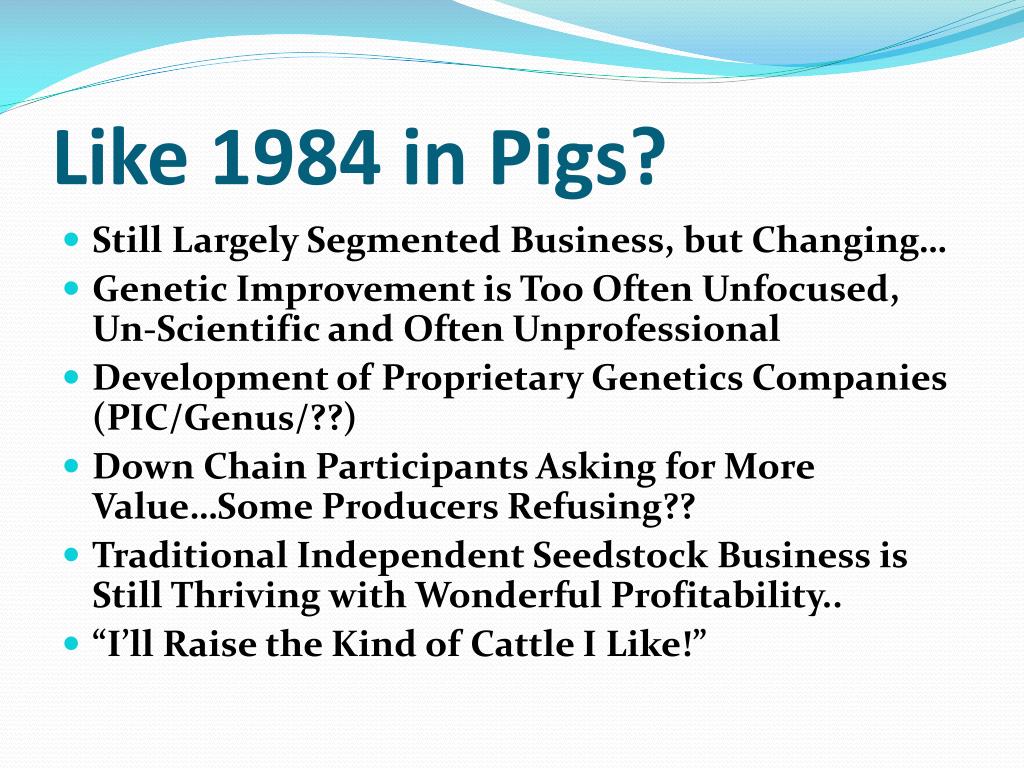 Like 1984 in Pigs?

- Still Largely Segmented Business, but Changing…
- Genetic Improvement is Too Often Unfocused, Un-Scientific and Often Unprofessional
- Development of Proprietary Genetics Companies (PIC/Genus/??)
- Down Chain Participants Asking for More Value…Some Producers Refusing??
- Traditional Independent Seedstock Business is Still Thriving with Wonderful Profitability..
- “I’ll Raise the Kind of Cattle I Like!”